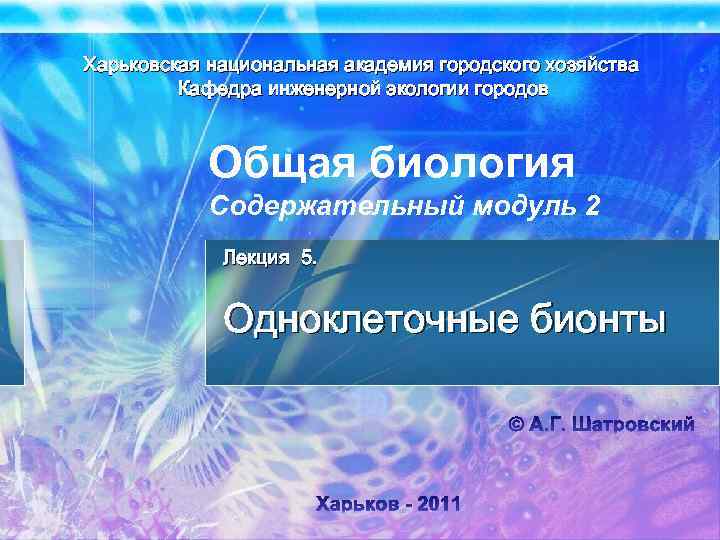 Харьковская национальная академия городского хозяйства
Кафедра инженерной экологии городов

Общая биология
Содержательный модуль 2

Лекция 5.

Одноклеточные бионты

© А.Г. Шатровский

Харьков - 2011